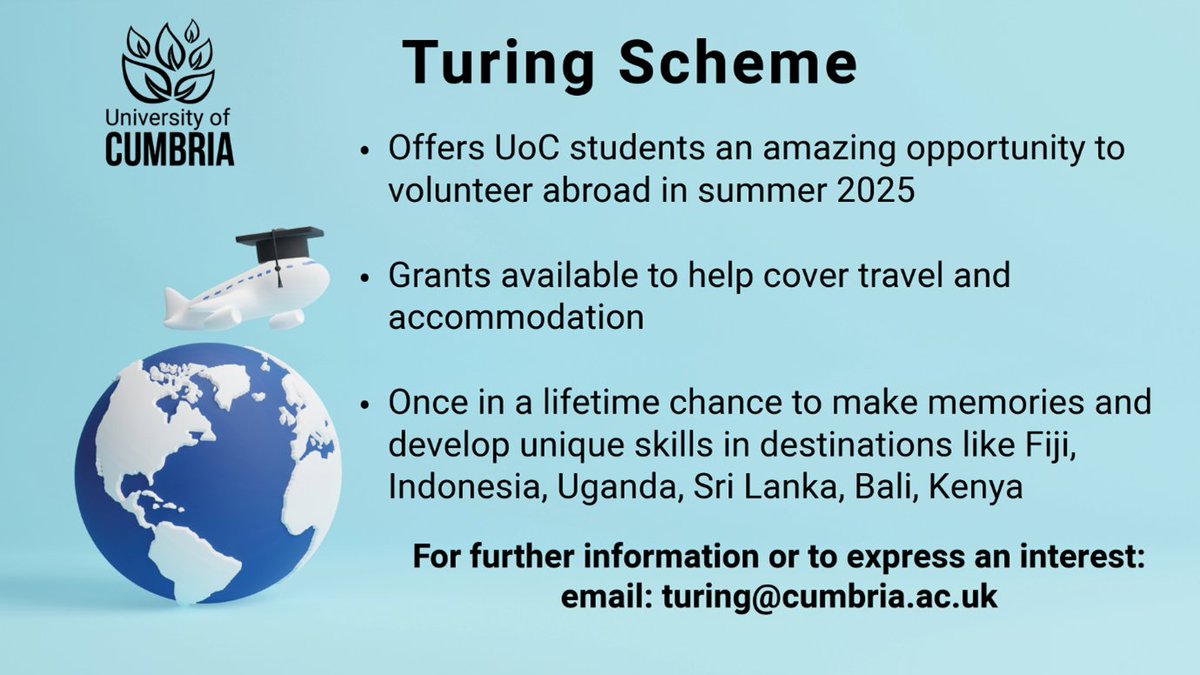 University of
CUMBRIA

Turing Scheme

• Offers UoC students an amazing opportunity to volunteer abroad in summer 2025

• Grants available to help cover travel and accommodation

• Once in a lifetime chance to make memories and develop unique skills in destinations like Fiji, Indonesia, Uganda, Sri Lanka, Bali, Kenya

For further information or to express an interest:
email: turing@cumbria.ac.uk